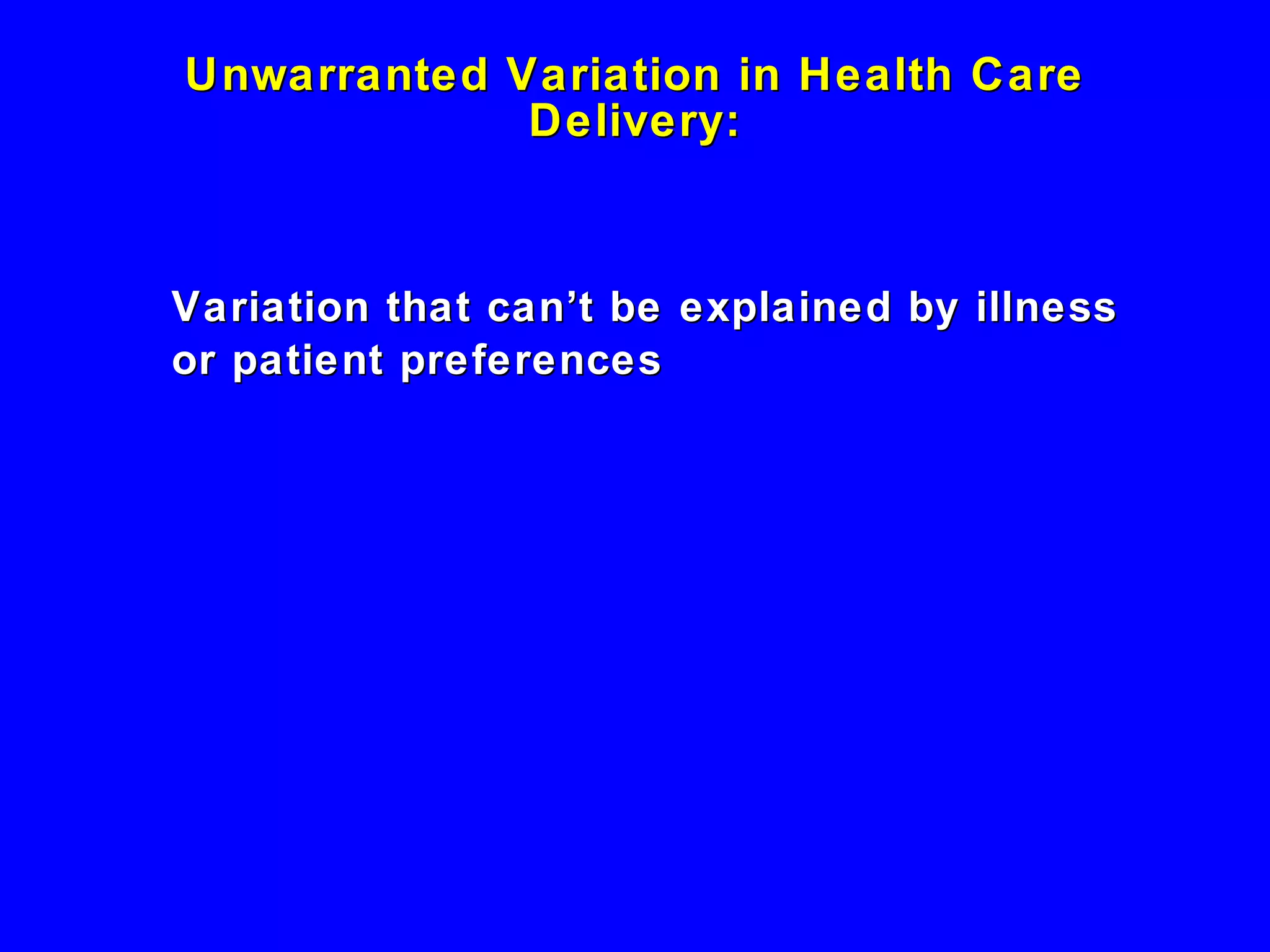 Unwarranted Variation in Health Care Delivery:

Variation that can’t be explained by illness or patient preferences